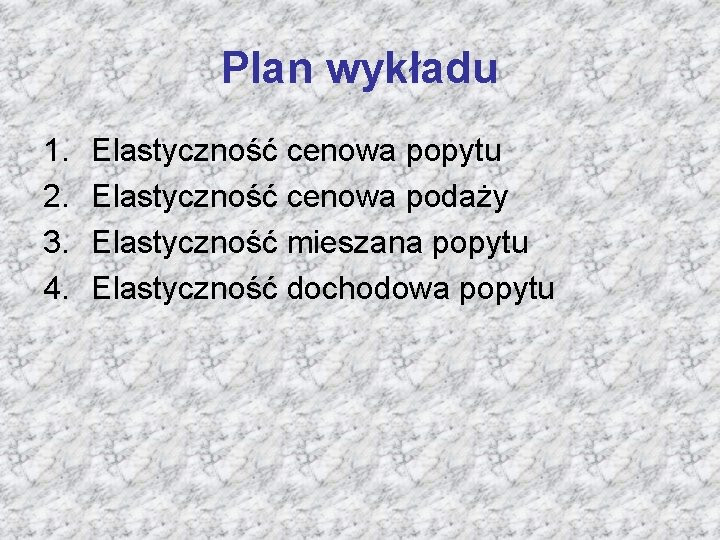 Plan wykładu

1. Elastyczność cenowa popytu
2. Elastyczność cenowa podaży
3. Elastyczność mieszana popytu
4. Elastyczność dochodowa popytu